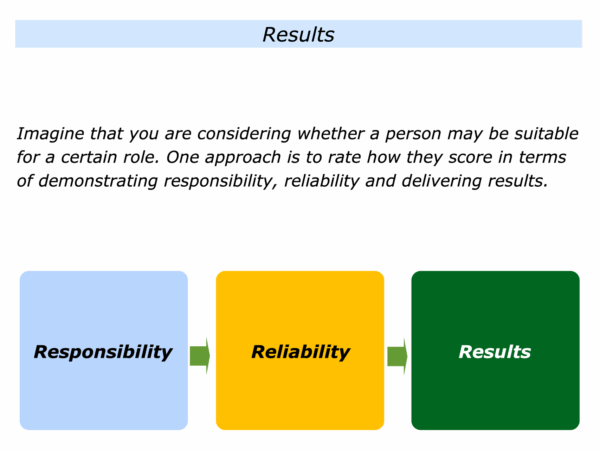 Results

Imagine that you are considering whether a person may be suitable for a certain role. One approach is to rate how they score in terms of demonstrating responsibility, reliability and delivering results.

Responsibility

Reliability

Results